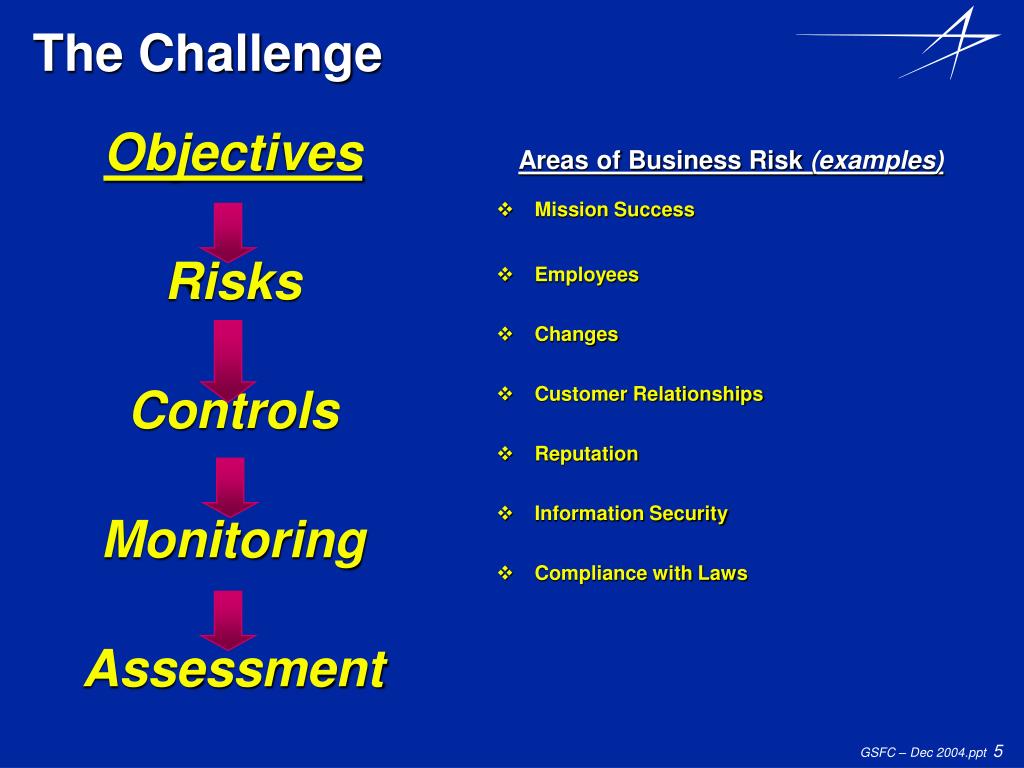 The Challenge

Objectives

Risks

Controls

Monitoring

Assessment

Areas of Business Risk (examples)

❖ Mission Success

❖ Employees

❖ Changes

❖ Customer Relationships

❖ Reputation

❖ Information Security

❖ Compliance with Laws

GSFC – Dec 2004.ppt 5